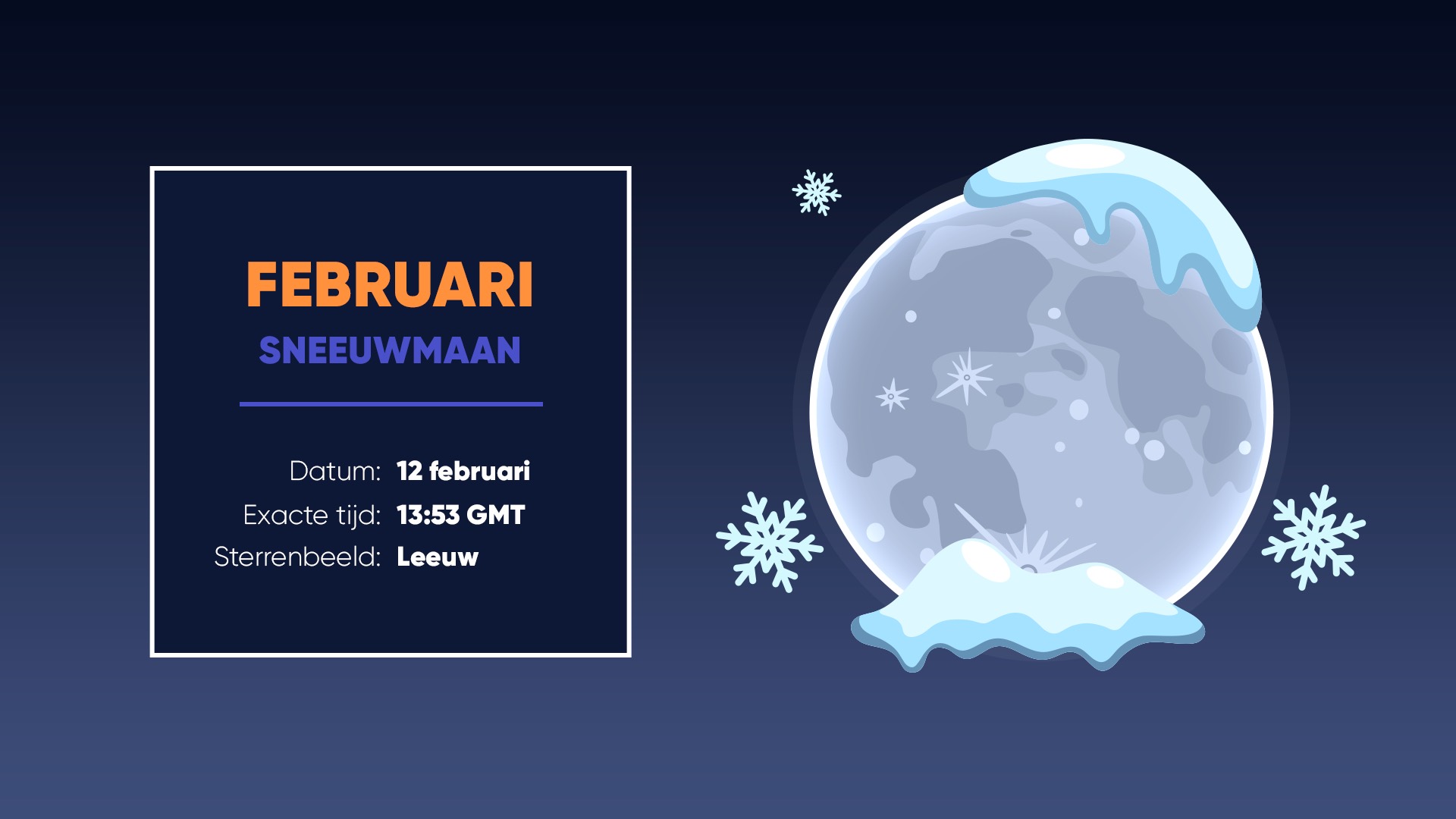 FEBRUARI

SNEEUWMAAN

Datum: 12 februari
Exacte tijd: 13:53 GMT
Sterrenbeeld: Leeuw